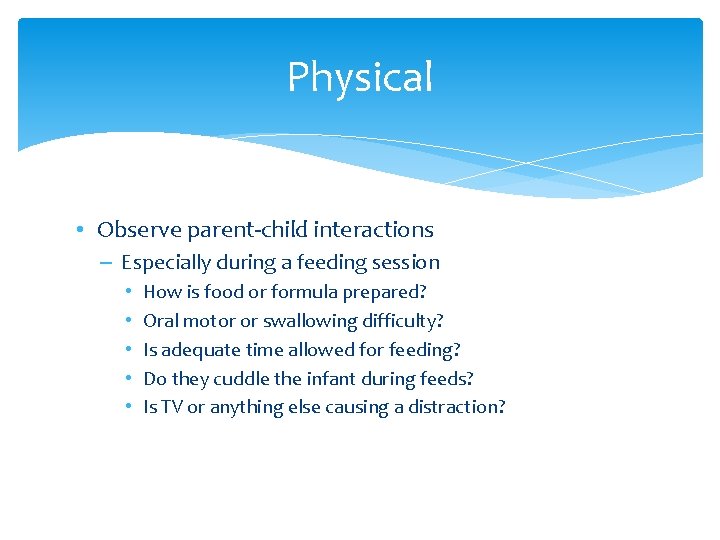 Physical

• Observe parent-child interactions
– Especially during a feeding session
• How is food or formula prepared?
• Oral motor or swallowing difficulty?
• Is adequate time allowed for feeding?
• Do they cuddle the infant during feeds?
• Is TV or anything else causing a distraction?